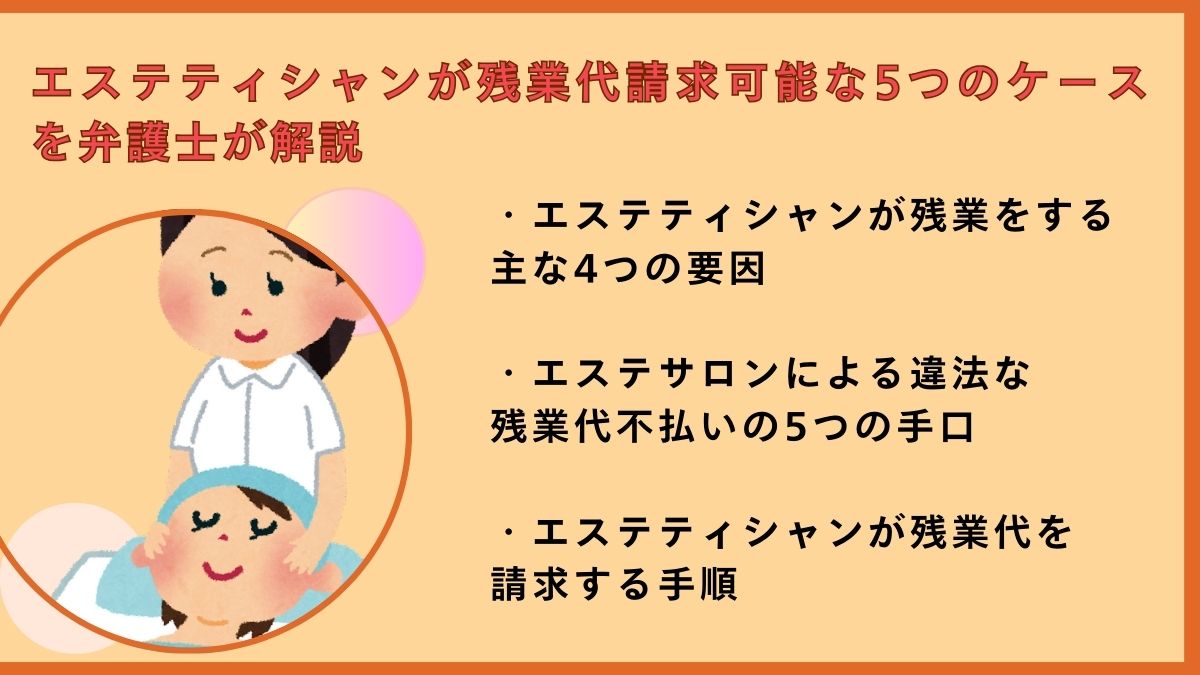 エステティシャンが残業代請求可能な5つのケースを弁護士が解説

・エステティシャンが残業をする主な4つの要因

・エステサロンによる違法な残業代不払いの5つの手口

・エステティシャンが残業代を請求する手順